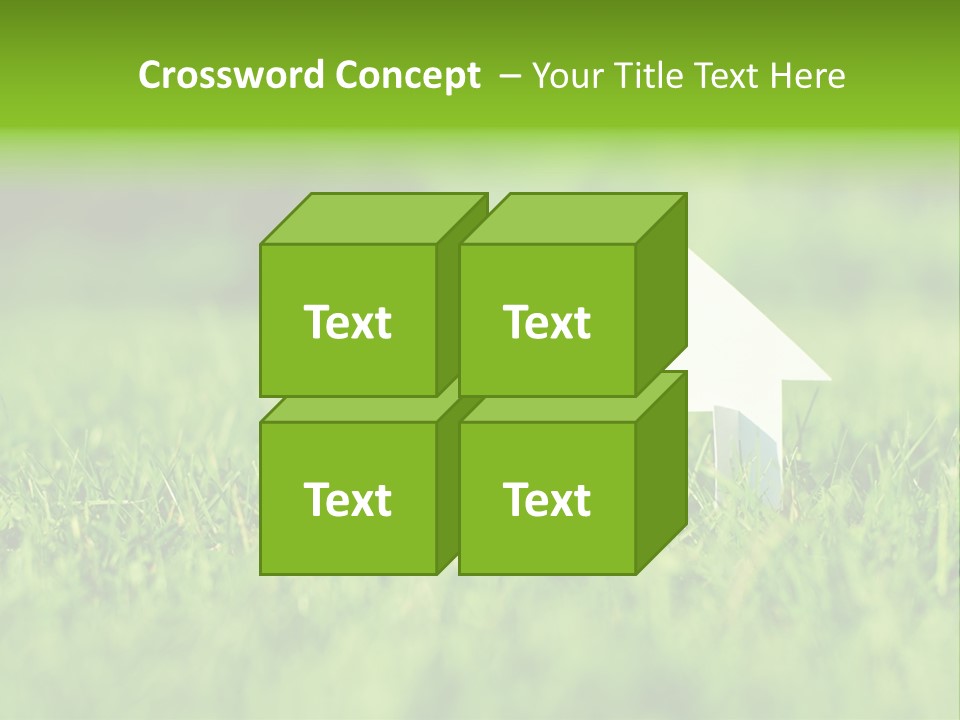 Crossword Concept – Your Title Text Here

Text

Text

Text

Text